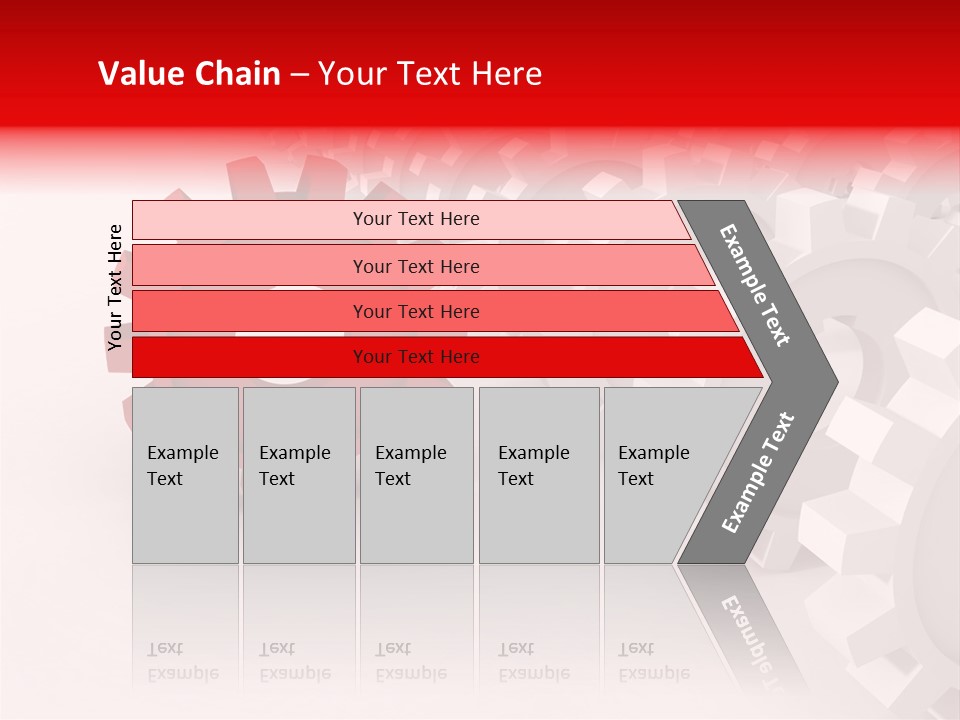 Value Chain – Your Text Here

Your Text Here

Your Text Here

Your Text Here

Your Text Here

Your Text Here

Example Text

Example Text

Example Text

Example Text

Example Text

Example Text

Example Text